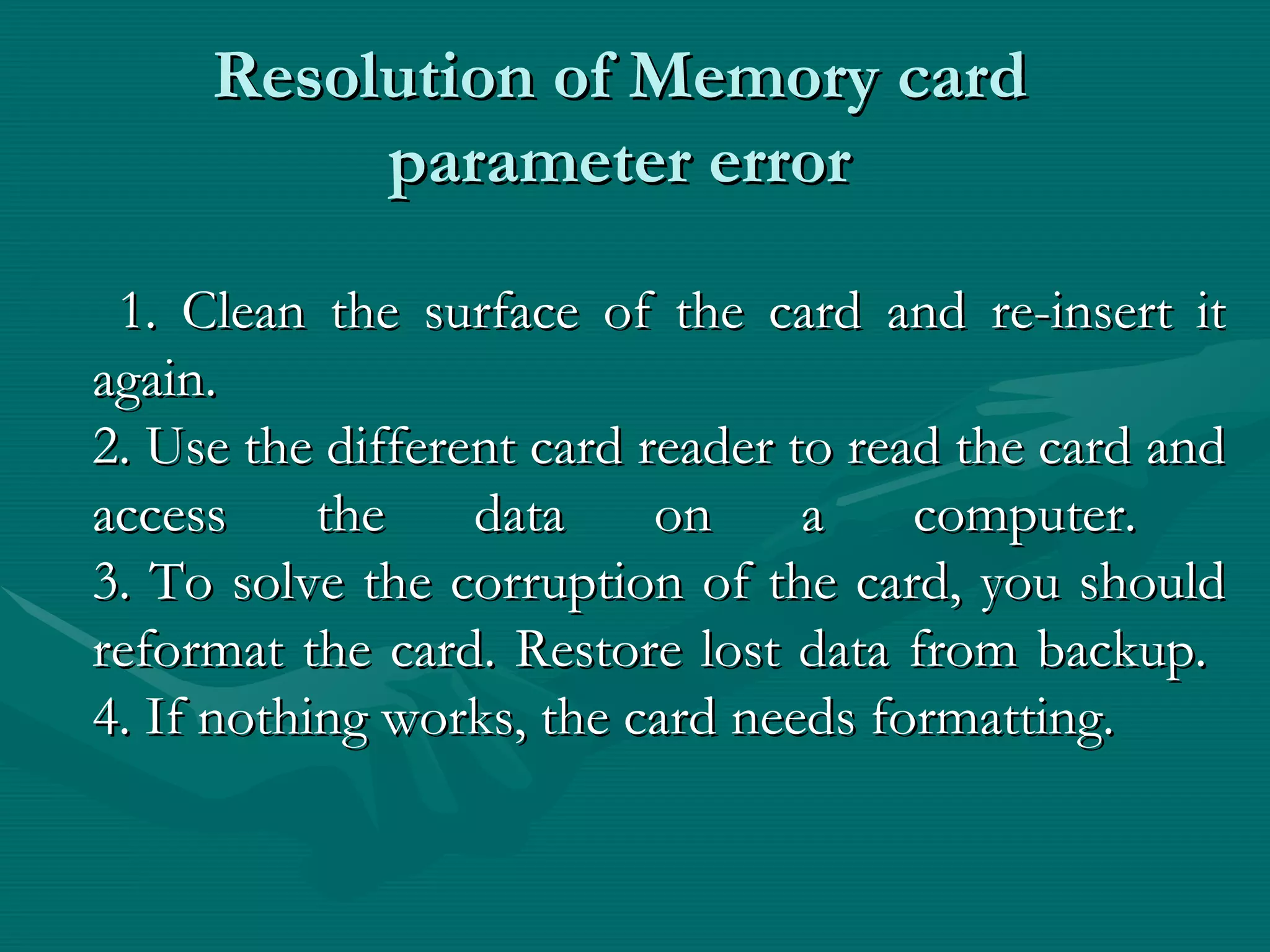 Resolution of Memory card parameter error

1. Clean the surface of the card and re-insert it again.
2. Use the different card reader to read the card and access the data on a computer.
3. To solve the corruption of the card, you should reformat the card. Restore lost data from backup.
4. If nothing works, the card needs formatting.